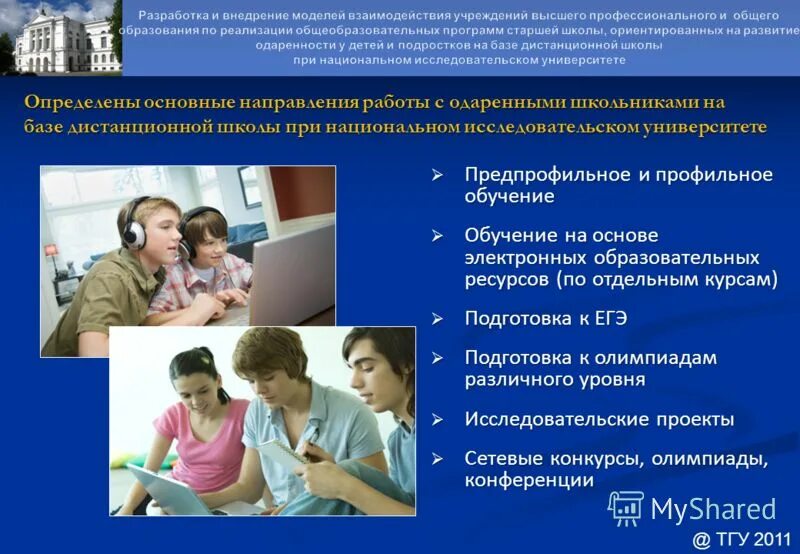 Разработка и внедрение моделей взаимодействия учреждений высшего профессионального и общего образования по реализации общеобразовательных программ старшей школы, ориентированных на развитие одаренности у детей и подростков на базе дистанционной школы при национальном исследовательском университете

Определены основные направления работы с одаренными школьниками на базе дистанционной школы при национальном исследовательском университете

➢ Предпрофильное и профильное обучение

➢ Обучение на основе электронных образовательных ресурсов (по отдельным курсам)

➢ Подготовка к ЕГЭ

➢ Подготовка к олимпиадам различного уровня

➢ Исследовательские проекты

➢ Сетевые конкурсы, олимпиады, конференции

MyShared

@ ТГУ 2011